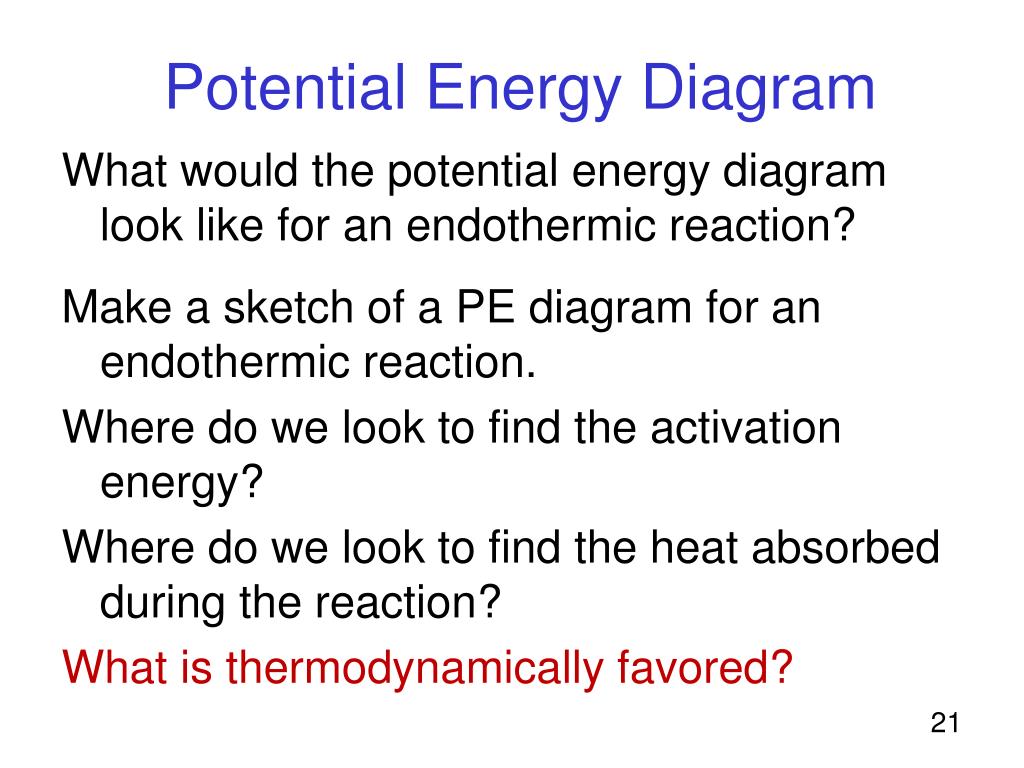 Potential Energy Diagram

What would the potential energy diagram look like for an endothermic reaction?

Make a sketch of a PE diagram for an endothermic reaction.

Where do we look to find the activation energy?

Where do we look to find the heat absorbed during the reaction?

What is thermodynamically favored?

21